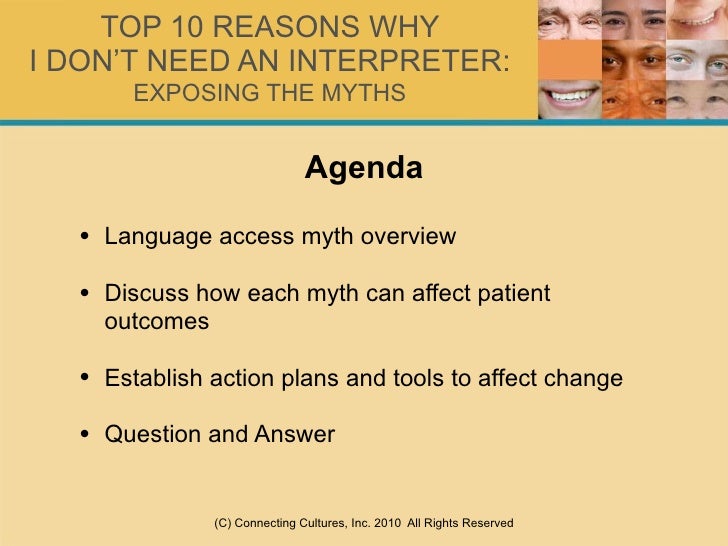 TOP 10 REASONS WHY
I DON'T NEED AN INTERPRETER:
EXPOSING THE MYTHS

Agenda

• Language access myth overview

• Discuss how each myth can affect patient outcomes

• Establish action plans and tools to affect change

• Question and Answer

(C) Connecting Cultures, Inc. 2010 All Rights Reserved